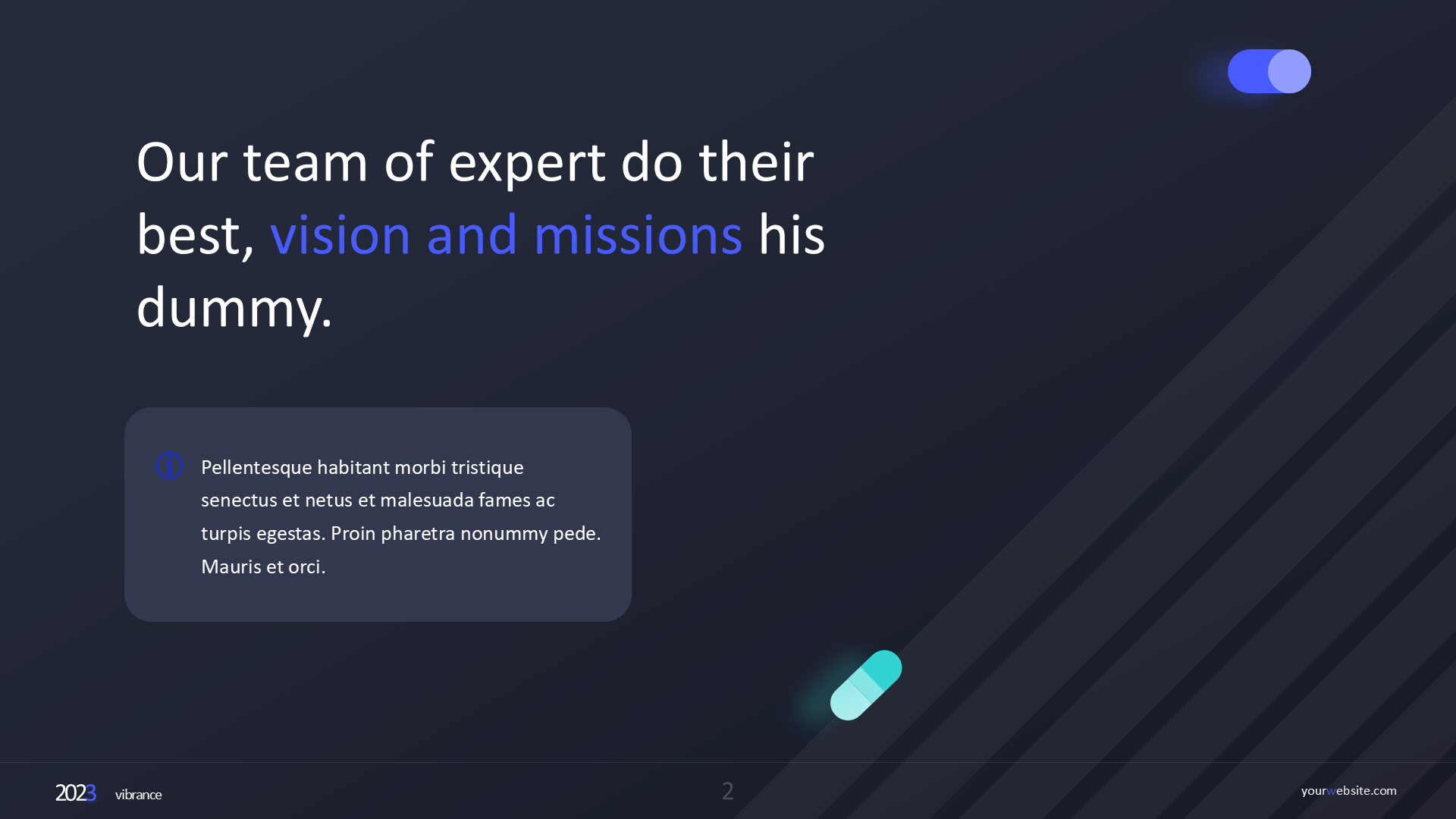 Our team of expert do their best, vision and missions his dummy.

Pellentesque habitant morbi tristique senectus et netus et malesuada fames ac turpis egestas. Proin pharetra nonummy pede. Mauris et orci.

2023 vibrance

2

yourwebsite.com